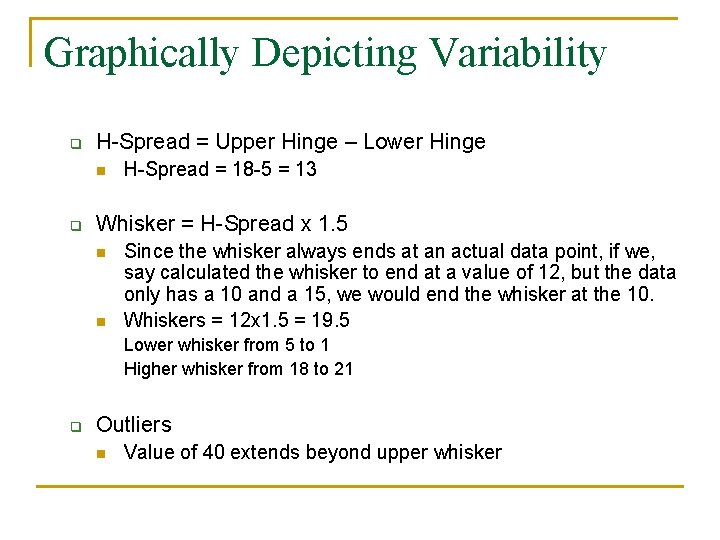 Graphically Depicting Variability

H-Spread = Upper Hinge – Lower Hinge

H-Spread = 18-5 = 13

Whisker = H-Spread x 1.5

Since the whisker always ends at an actual data point, if we, say calculated the whisker to end at a value of 12, but the data only has a 10 and a 15, we would end the whisker at the 10.

Whiskers = 12x1.5 = 19.5

Lower whisker from 5 to 1

Higher whisker from 18 to 21

Outliers

Value of 40 extends beyond upper whisker